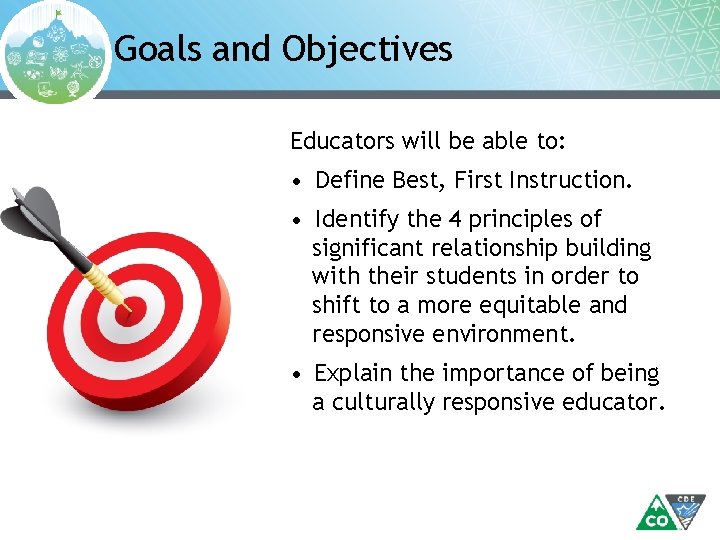 Goals and Objectives

Educators will be able to:

• Define Best, First Instruction.

• Identify the 4 principles of significant relationship building with their students in order to shift to a more equitable and responsive environment.

• Explain the importance of being a culturally responsive educator.

CO CDE